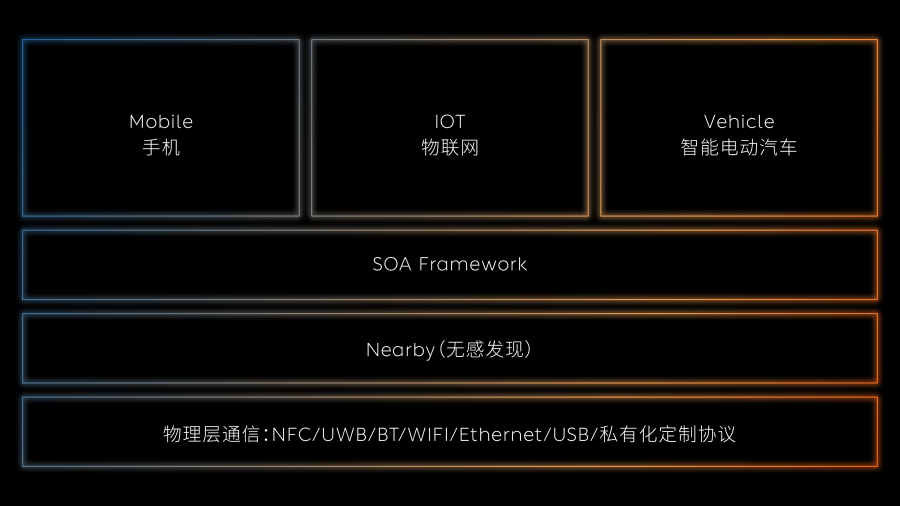 Mobile
手机

IOT
物联网

Vehicle
智能电动汽车

SOA Framework

Nearby(无感发现)

物理层通信:NFC/UWB/BT/WIFI/Ethernet/USB/私有化定制协议